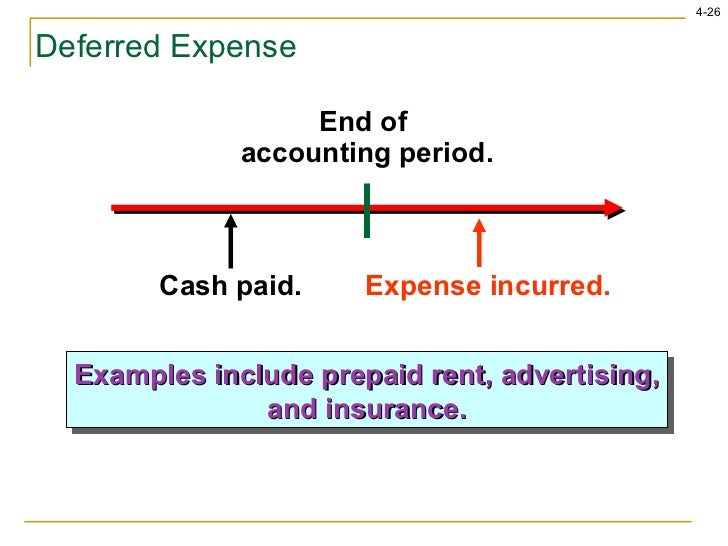 4-26

Deferred Expense

End of accounting period.

Cash paid.

Expense incurred.

Examples include prepaid rent, advertising, and insurance.